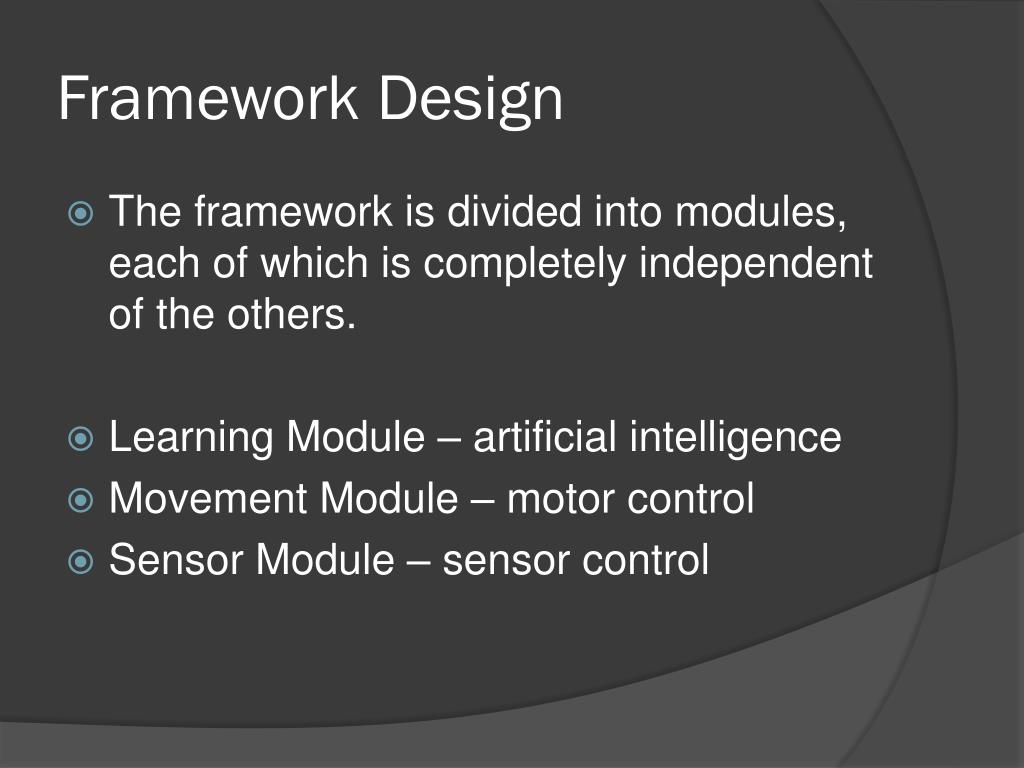 Framework Design

The framework is divided into modules, each of which is completely independent of the others.

Learning Module – artificial intelligence
Movement Module – motor control
Sensor Module – sensor control